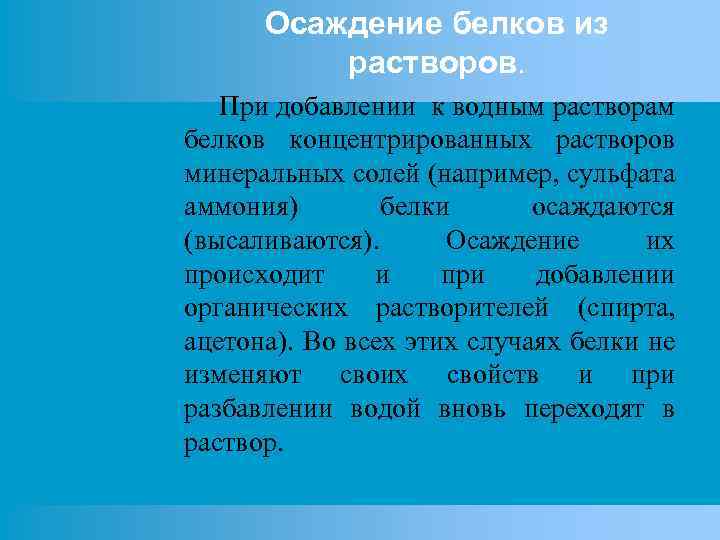 Осаждение белков из растворов.

При добавлении к водным растворам белков концентрированных растворов минеральных солей (например, сульфата аммония) белки осаждаются (высаливаются). Осаждение их происходит и при добавлении органических растворителей (спирта, ацетона). Во всех этих случаях белки не изменяют своих свойств и при разбавлении водой вновь переходят в раствор.